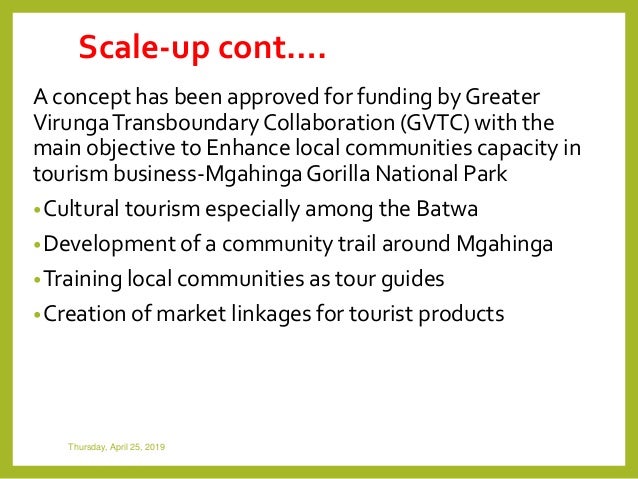 Scale-up cont….

A concept has been approved for funding by Greater Virunga Transboundary Collaboration (GVTC) with the main objective to Enhance local communities capacity in tourism business-Mgahinga Gorilla National Park

• Cultural tourism especially among the Batwa
• Development of a community trail around Mgahinga
• Training local communities as tour guides
• Creation of market linkages for tourist products

Thursday, April 25, 2019